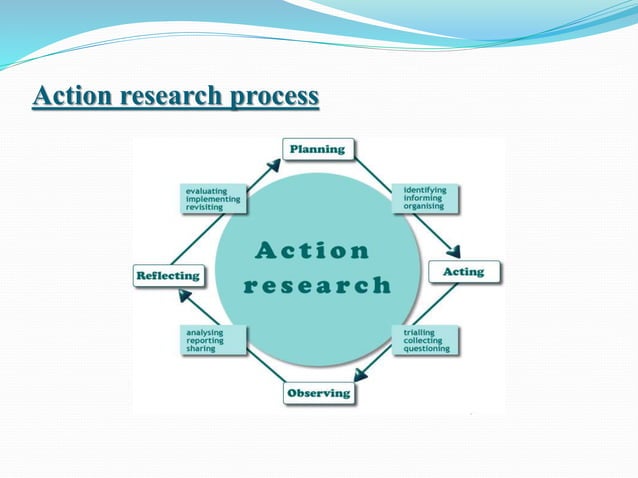 Action research process

Planning

identifying
informing
organising

Acting

trialling
collecting
questioning

Observing

analysing
reporting
sharing

Reflecting

evaluating
implementing
revisiting

Action research